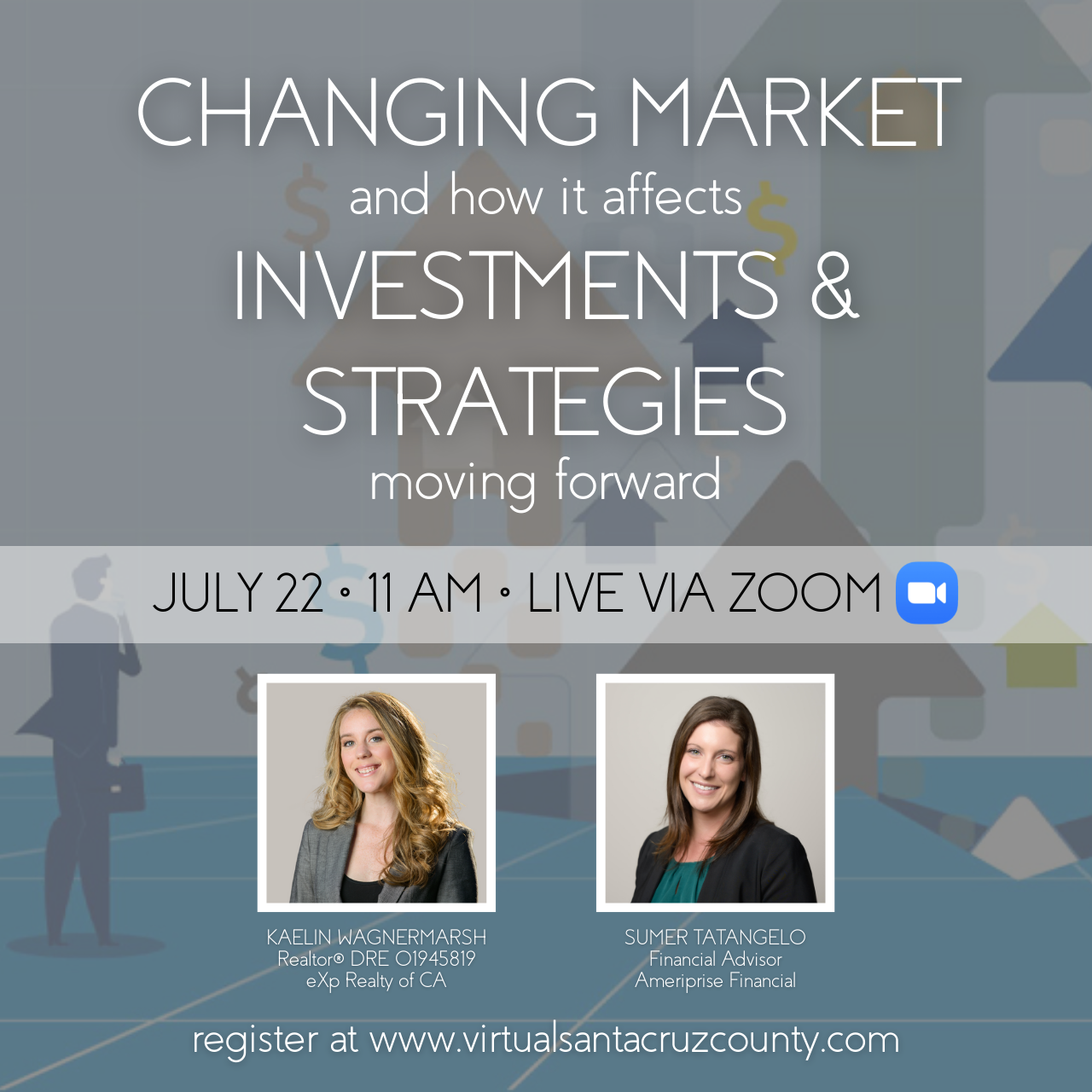 CHANGING MARKET
and how it affects
INVESTMENTS &
STRATEGIES
moving forward

JULY 22 • 11 AM • LIVE VIA ZOOM

KAELIN WAGNERMARSH
Realtor® DRE 01945819
eXp Realty of CA

SUMER TATANGELO
Financial Advisor
Ameriprise Financial

register at www.virtualsantacruzcounty.com